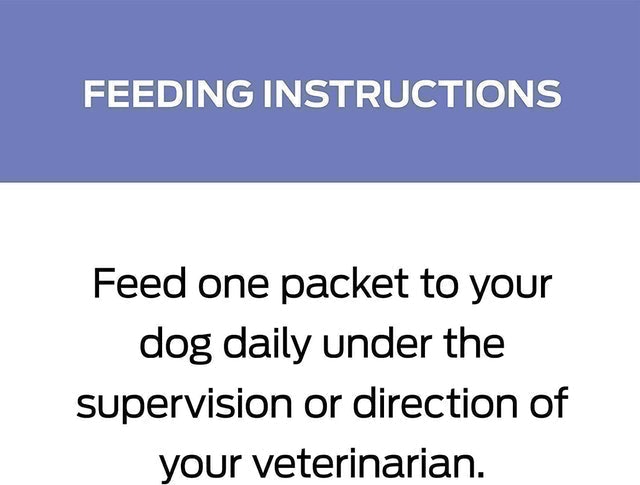 FEEDING INSTRUCTIONS

Feed one packet to your dog daily under the supervision or direction of your veterinarian.